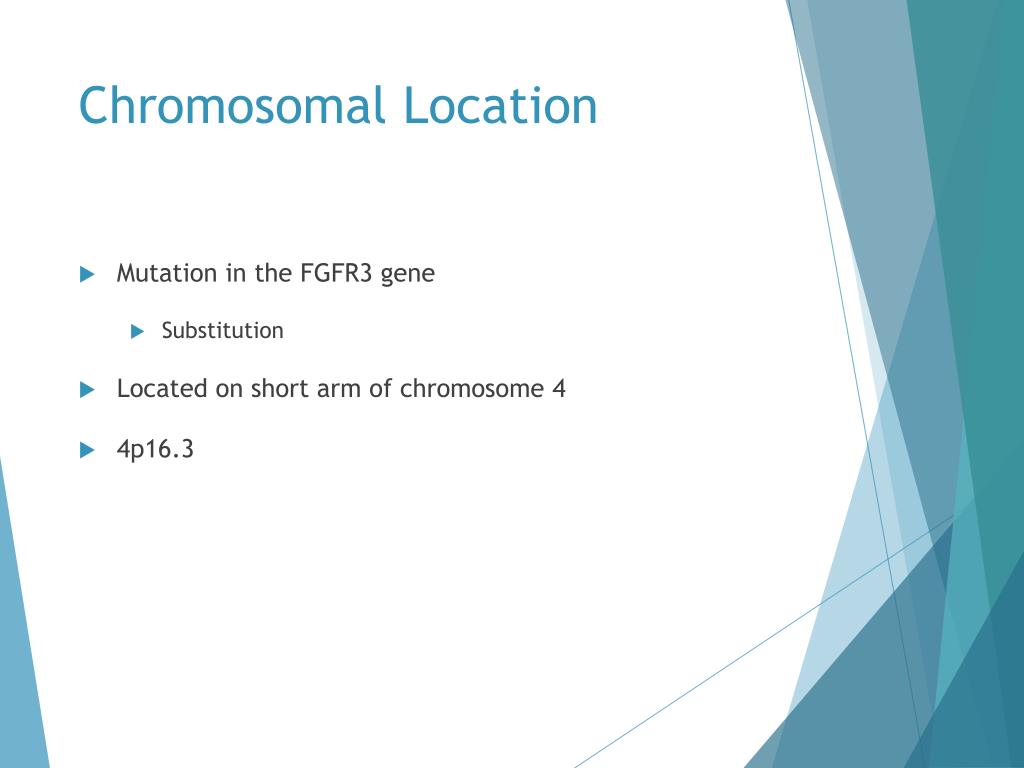 Chromosomal Location

Mutation in the FGFR3 gene

Substitution

Located on short arm of chromosome 4

4p16.3